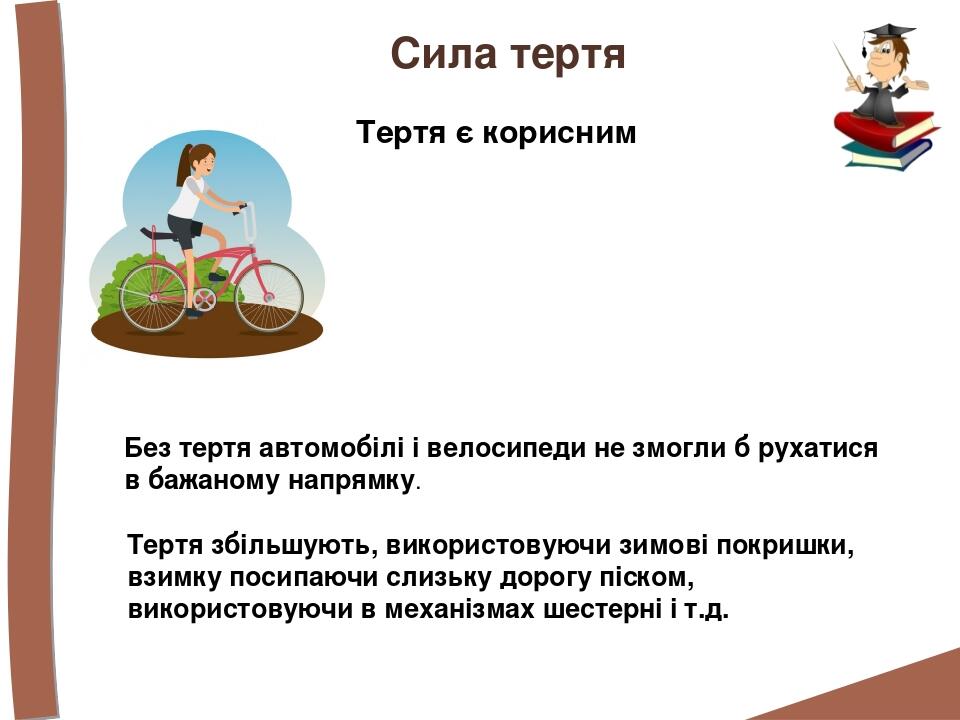 Сила тертя

Тертя є корисним

Без тертя автомобілі і велосипеди не змогли б рухатися в бажаному напрямку.

Тертя збільшують, використовуючи зимові покришки, взимку посипаючи слизьку дорогу піском, використовуючи в механізмах шестерні і т.д.